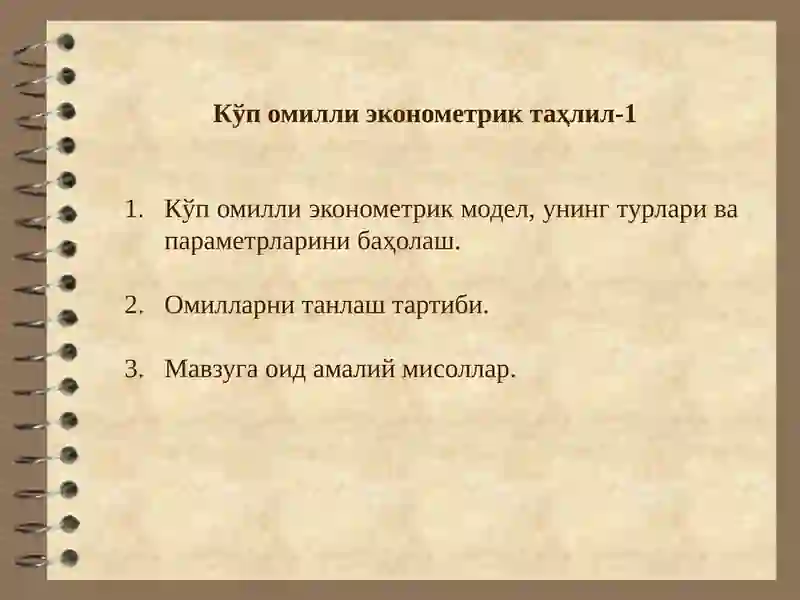 Кўп омилли эконометрик таҳлил-1

1. Кўп омилли эконометрик модел, унинг турлари ва параметрларини баҳолаш.

2. Омилларни танлаш тартиби.

3. Мавзуга оид амалий мисоллар.